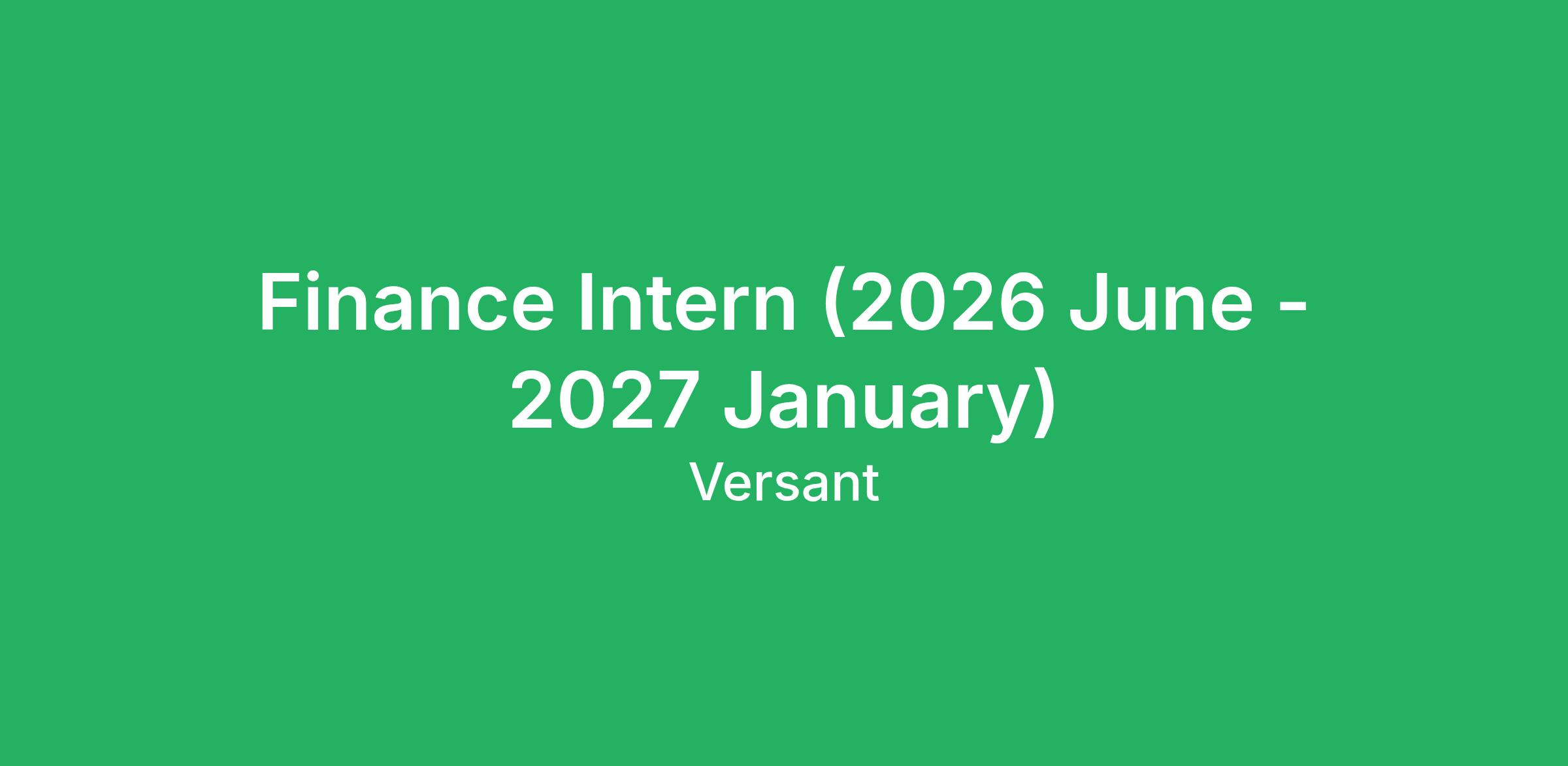 Finance Intern (2026 June - 2027 January)

Versant